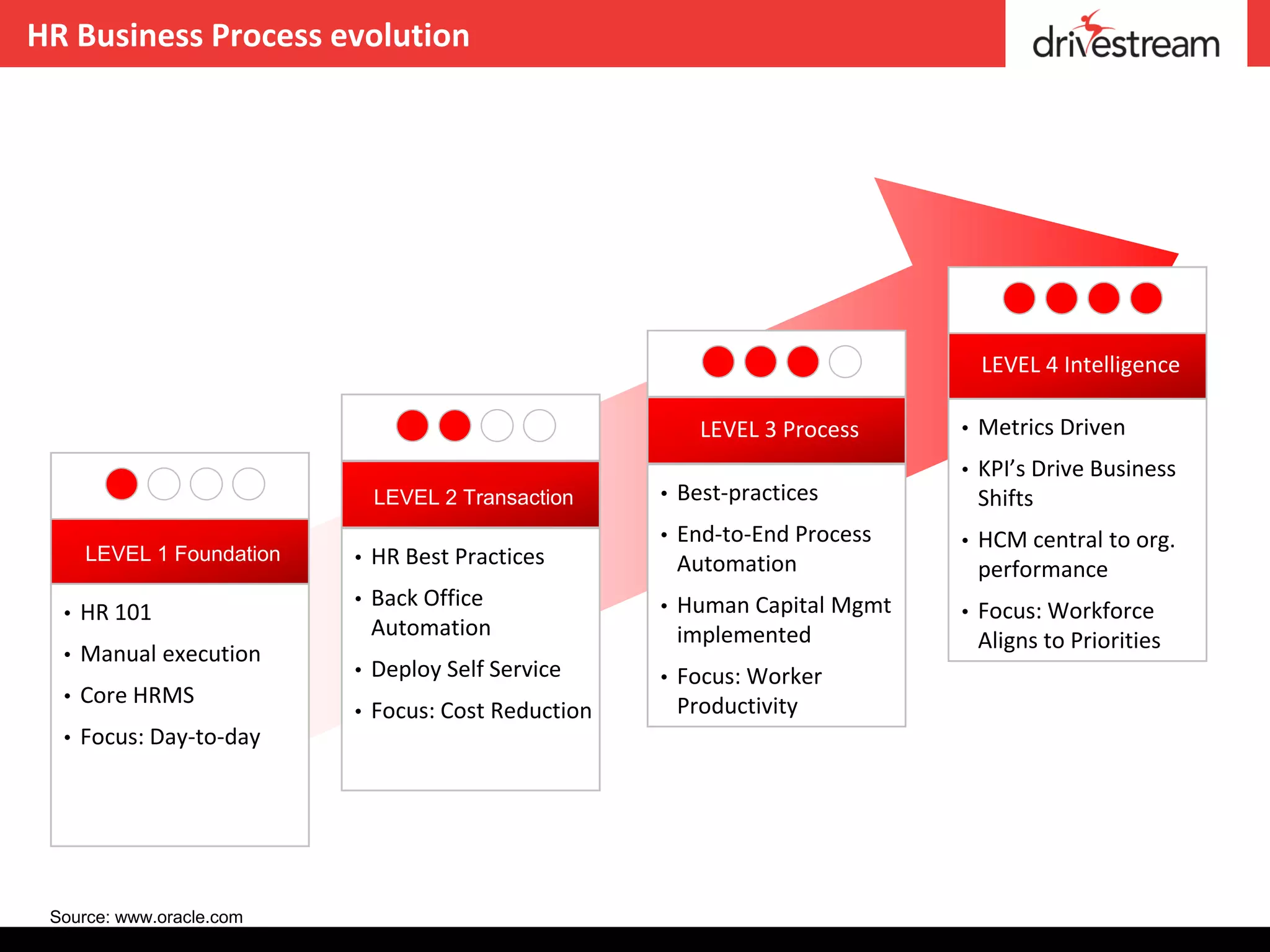 HR Business Process evolution

drivestream

LEVEL 1 Foundation

• HR 101
• Manual execution
• Core HRMS
• Focus: Day-to-day

LEVEL 2 Transaction

• HR Best Practices
• Back Office Automation
• Deploy Self Service
• Focus: Cost Reduction

LEVEL 3 Process

• Best-practices
• End-to-End Process Automation
• Human Capital Mgmt implemented
• Focus: Worker Productivity

LEVEL 4 Intelligence

• Metrics Driven
• KPI's Drive Business Shifts
• HCM central to org. performance
• Focus: Workforce Aligns to Priorities

Source: www.oracle.com